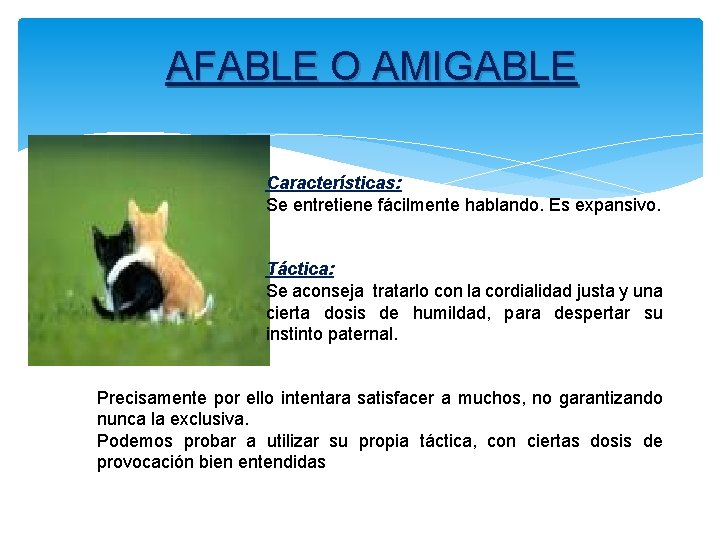 AFABLE O AMIGABLE

Características:
Se entretiene fácilmente hablando. Es expansivo.

Táctica:
Se aconseja tratarlo con la cordialidad justa y una cierta dosis de humildad, para despertar su instinto paternal.

Precisamente por ello intentara satisfacer a muchos, no garantizando nunca la exclusiva.
Podemos probar a utilizar su propia táctica, con ciertas dosis de provocación bien entendidas